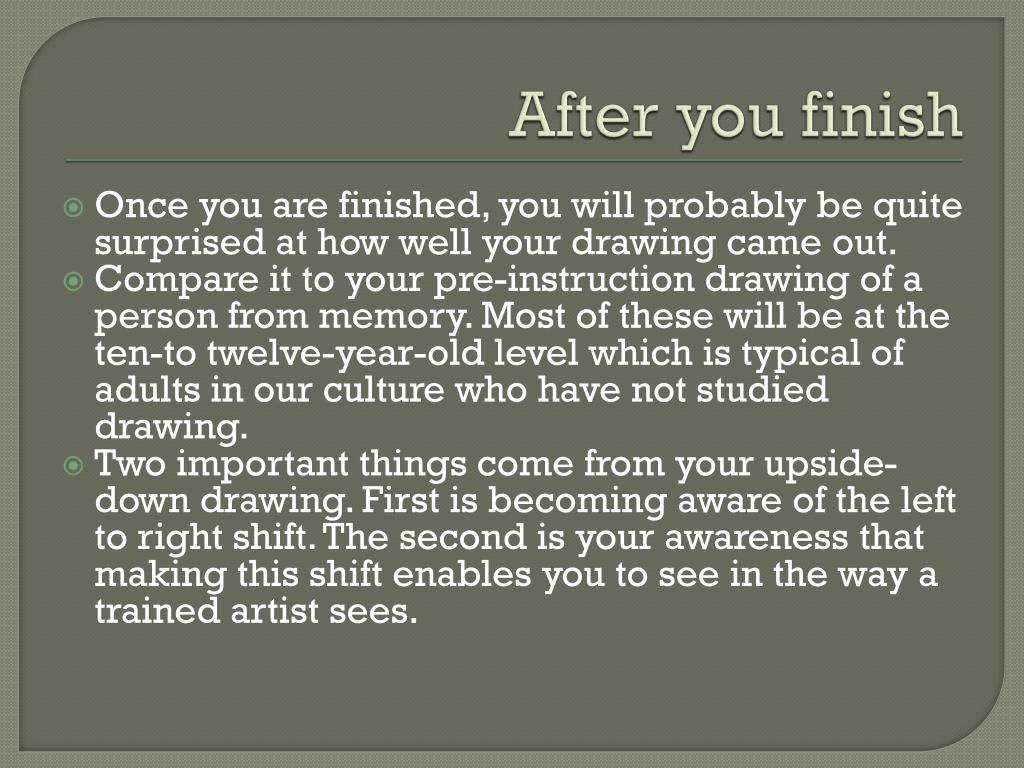 After you finish

Once you are finished, you will probably be quite surprised at how well your drawing came out.

Compare it to your pre-instruction drawing of a person from memory. Most of these will be at the ten-to twelve-year-old level which is typical of adults in our culture who have not studied drawing.

Two important things come from your upside-down drawing. First is becoming aware of the left to right shift. The second is your awareness that making this shift enables you to see in the way a trained artist sees.